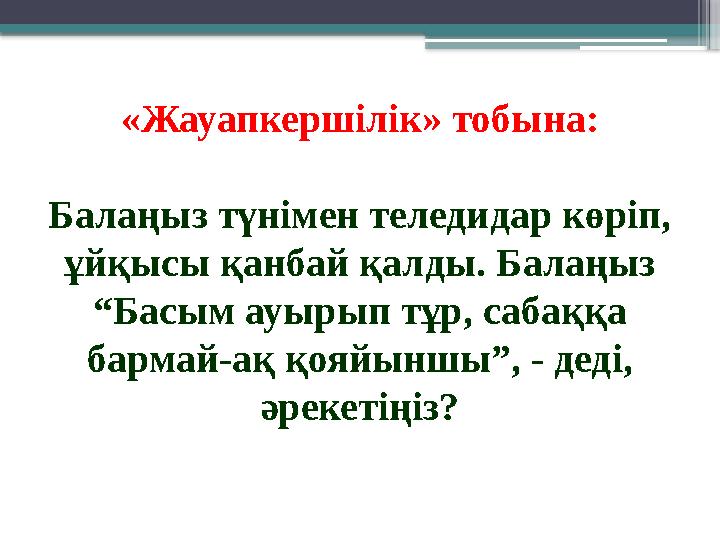 «Жауапкершілік» тобына:

Балаңыз түнімен теледидар көріп, ұйқысы қанбай қалды. Балаңыз "Басым ауырып тұр, сабаққа бармай-ақ қояйыншы", - деді, әрекетіңіз?